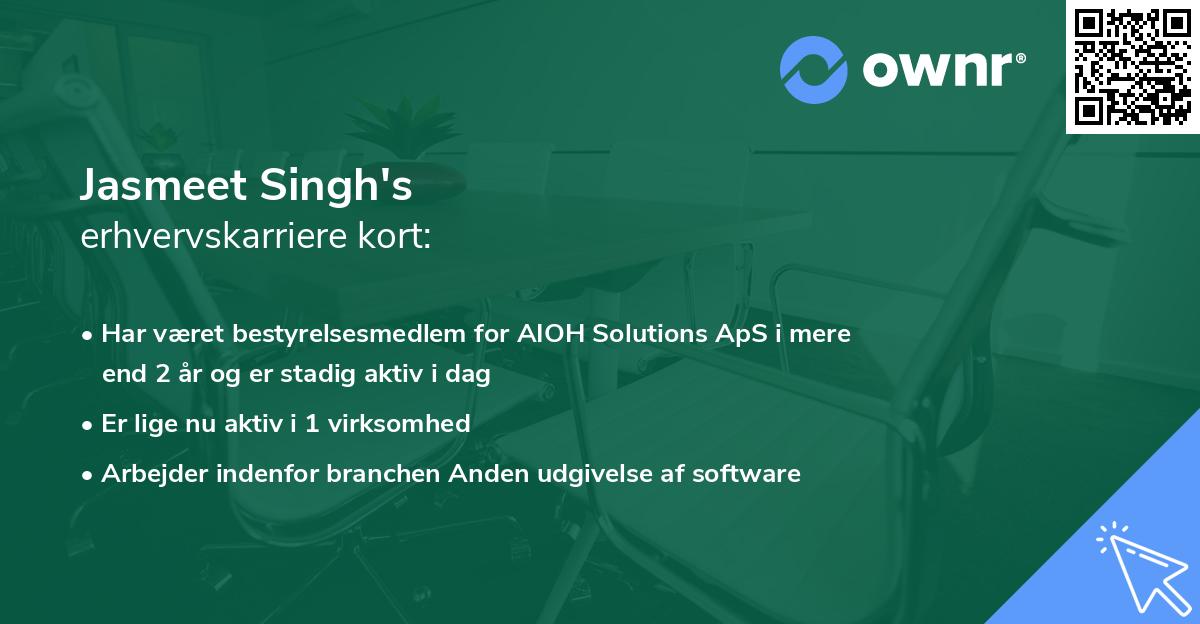 ownr®

Jasmeet Singh's
erhvervskarriere kort:

• Har været bestyrelsesmedlem for AIOH Solutions ApS i mere end 2 år og er stadig aktiv i dag
• Er lige nu aktiv i 1 virksomhed
• Arbejder indenfor branchen Anden udgivelse af software